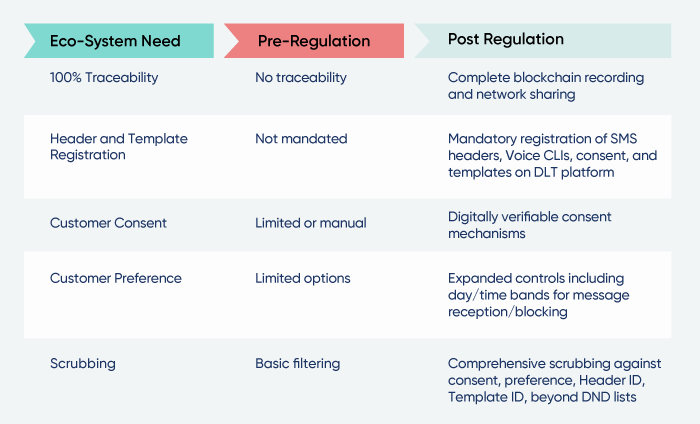 | Eco-System Need | Pre-Regulation | Post Regulation |
|---|---|---|
| 100% Traceability | No traceability | Complete blockchain recording and network sharing |
| Header and Template Registration | Not mandated | Mandatory registration of SMS headers, Voice CLIs, consent, and templates on DLT platform |
| Customer Consent | Limited or manual | Digitally verifiable consent mechanisms |
| Customer Preference | Limited options | Expanded controls including day/time bands for message reception/blocking |
| Scrubbing | Basic filtering | Comprehensive scrubbing against consent, preference, Header ID, Template ID, beyond DND lists |